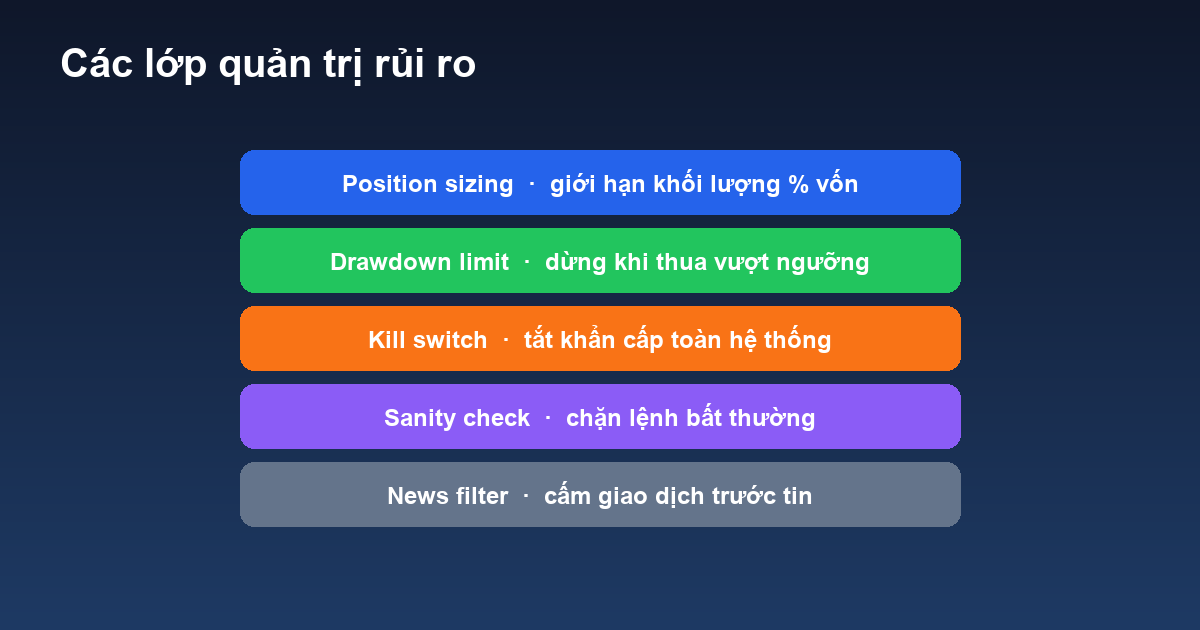 Các lớp quản trị rủi ro

Position sizing · giới hạn khối lượng % vốn

Drawdown limit · dừng khi thua vượt ngưỡng

Kill switch · tắt khẩn cấp toàn hệ thống

Sanity check · chặn lệnh bất thường

News filter · cấm giao dịch trước tin